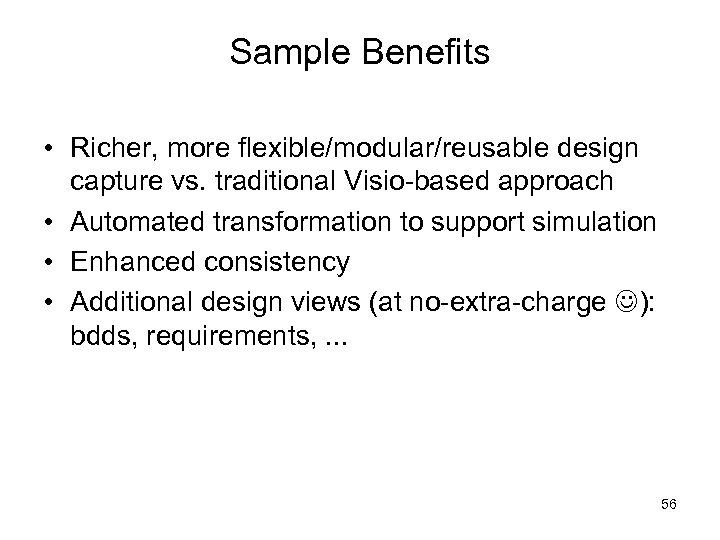 Sample Benefits

• Richer, more flexible/modular/reusable design capture vs. traditional Visio-based approach
• Automated transformation to support simulation
• Enhanced consistency
• Additional design views (at no-extra-charge ☺): bdds, requirements, ...

56